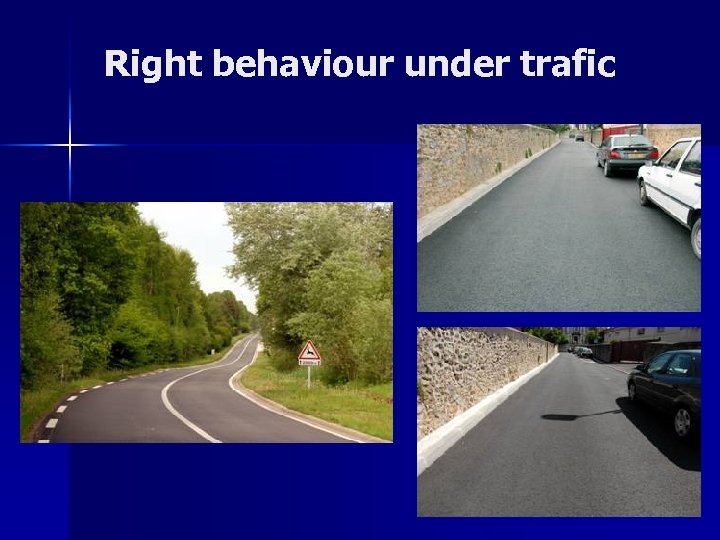 Right behaviour under trafic